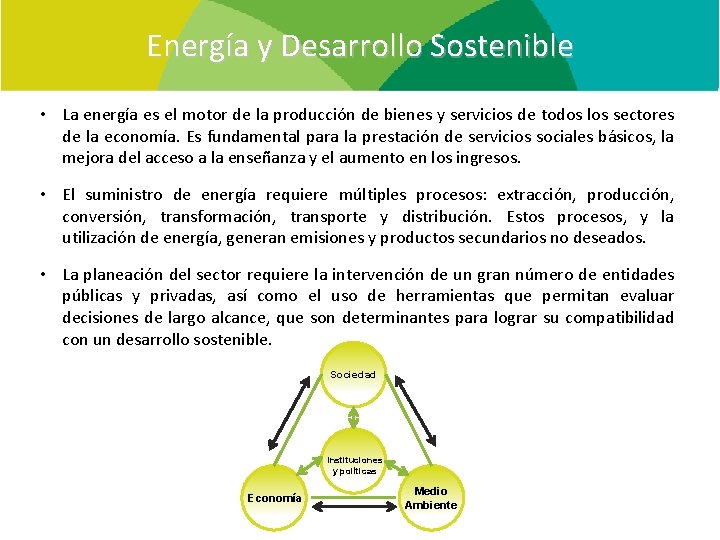 Energía y Desarrollo Sostenible

• La energía es el motor de la producción de bienes y servicios de todos los sectores de la economía. Es fundamental para la prestación de servicios sociales básicos, la mejora del acceso a la enseñanza y el aumento en los ingresos.

• El suministro de energía requiere múltiples procesos: extracción, producción, conversión, transformación, transporte y distribución. Estos procesos, y la utilización de energía, generan emisiones y productos secundarios no deseados.

• La planeación del sector requiere la intervención de un gran número de entidades públicas y privadas, así como el uso de herramientas que permitan evaluar decisiones de largo alcance, que son determinantes para lograr su compatibilidad con un desarrollo sostenible.

Sociedad

Instituciones y políticas

Economía

Medio Ambiente